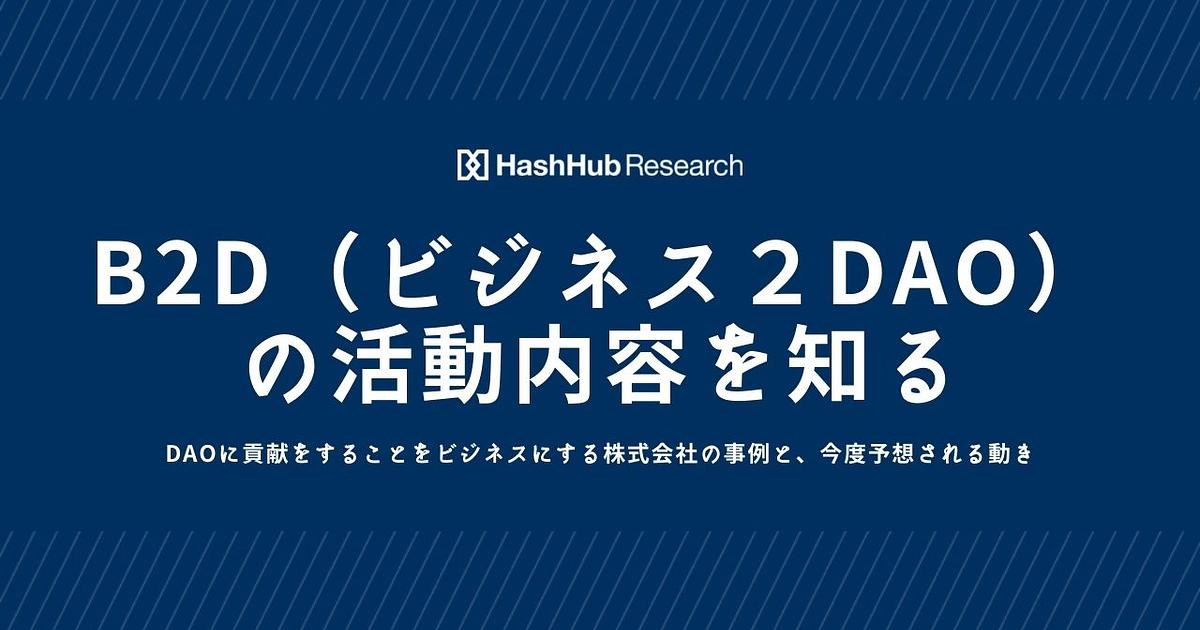 HashHub Research

B2D（ビジネス２DAO）の活動内容を知る

DAOに貢献をすることをビジネスにする株式会社の事例と、今度予想される動き